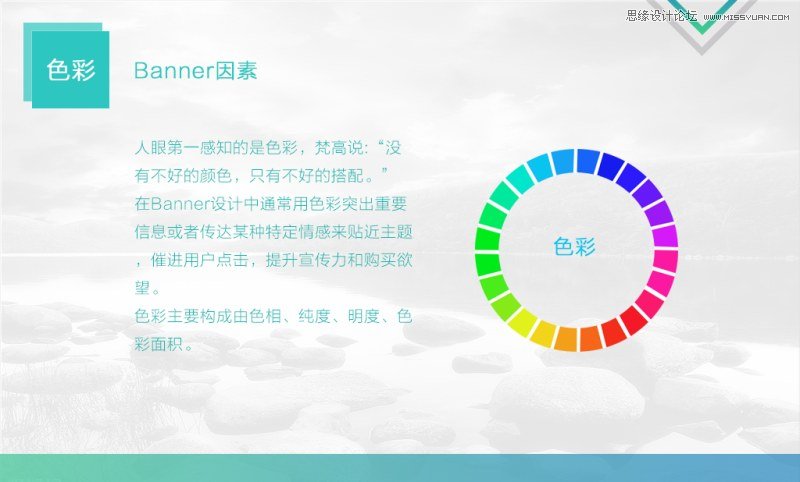 思缘设计论坛 WWW.MISSYUAN.COM

色彩

Banner因素

人眼第一感知的是色彩，梵高说:“没有不好的颜色，只有不好的搭配。”
在Banner设计中通常用色彩突出重要信息或者传达某种特定情感来贴近主题，催进用户点击，提升宣传力和购买欲望。
色彩主要构成由色相、纯度、明度、色彩面积。

色彩